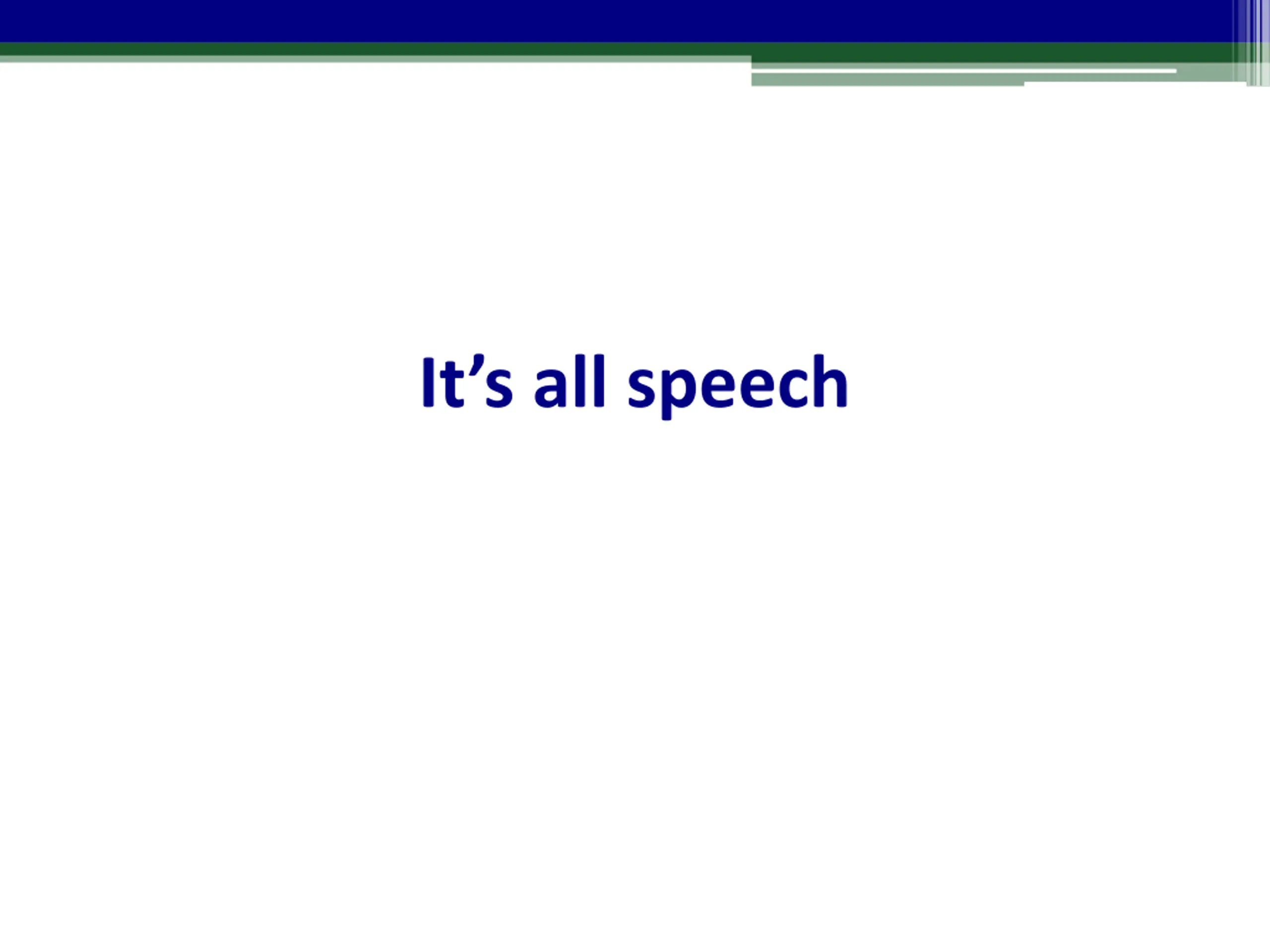 It’s all speech